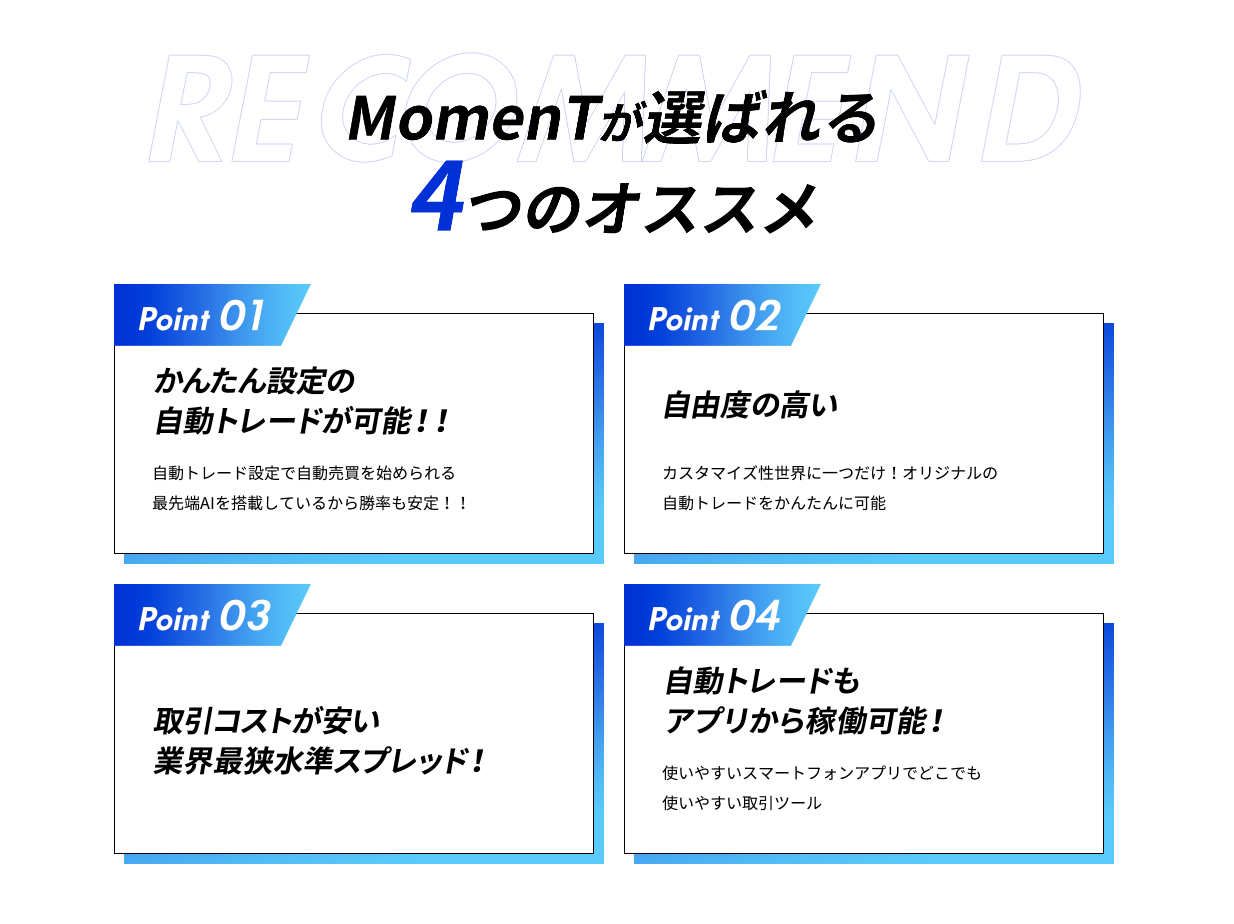 RECOMMEND

MomenTが選ばれる
4つのオススメ

Point 01

かんたん設定の
自動トレードが可能！！

自動トレード設定で自動売買を始められる
最先端AIを搭載しているから勝率も安定！！

Point 02

自由度の高い

カスタマイズ性世界に一つだけ！オリジナルの
自動トレードをかんたんに可能

Point 03

取引コストが安い
業界最狭水準スプレッド！

Point 04

自動トレードも
アプリから稼働可能！

使いやすいスマートフォンアプリでどこでも
使いやすい取引ツール